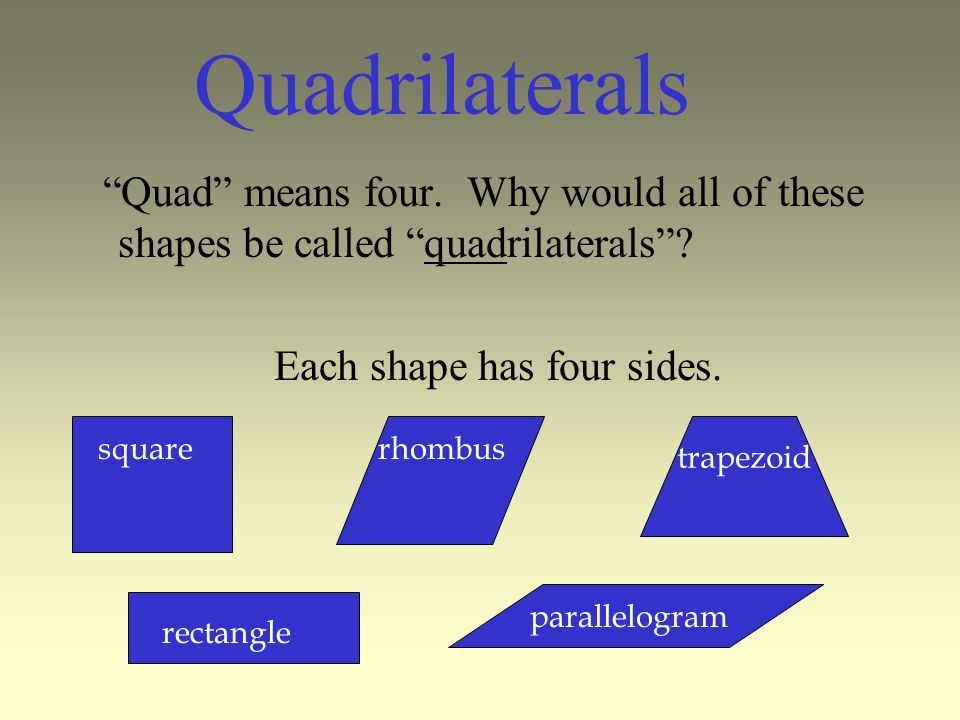 Quadrilaterals

“Quad” means four. Why would all of these shapes be called “quadrilaterals”?

Each shape has four sides.

square

rhombus

trapezoid

rectangle

parallelogram